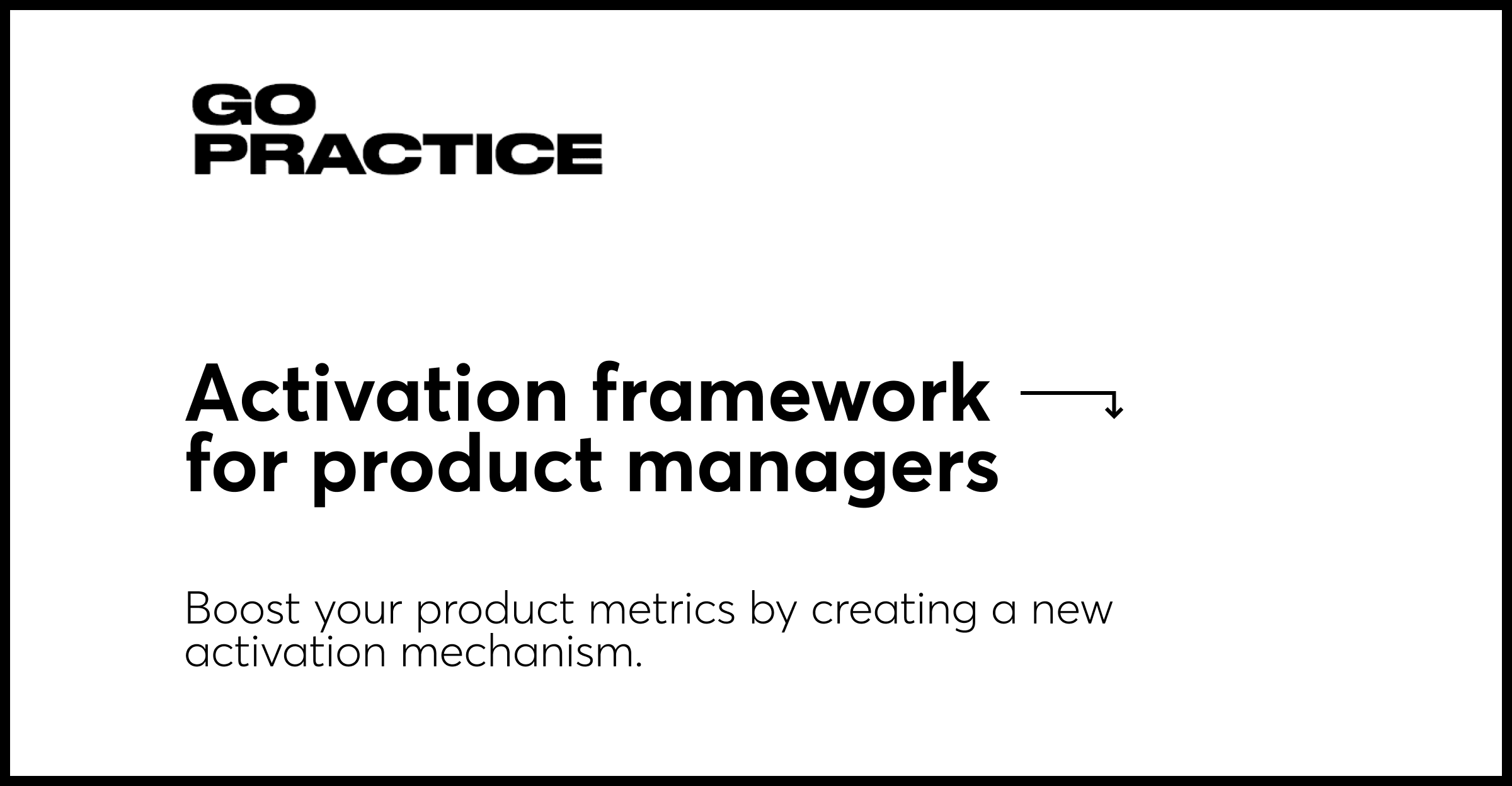 GO
PRACTICE

Activation framework
for product managers

Boost your product metrics by creating a new activation mechanism.